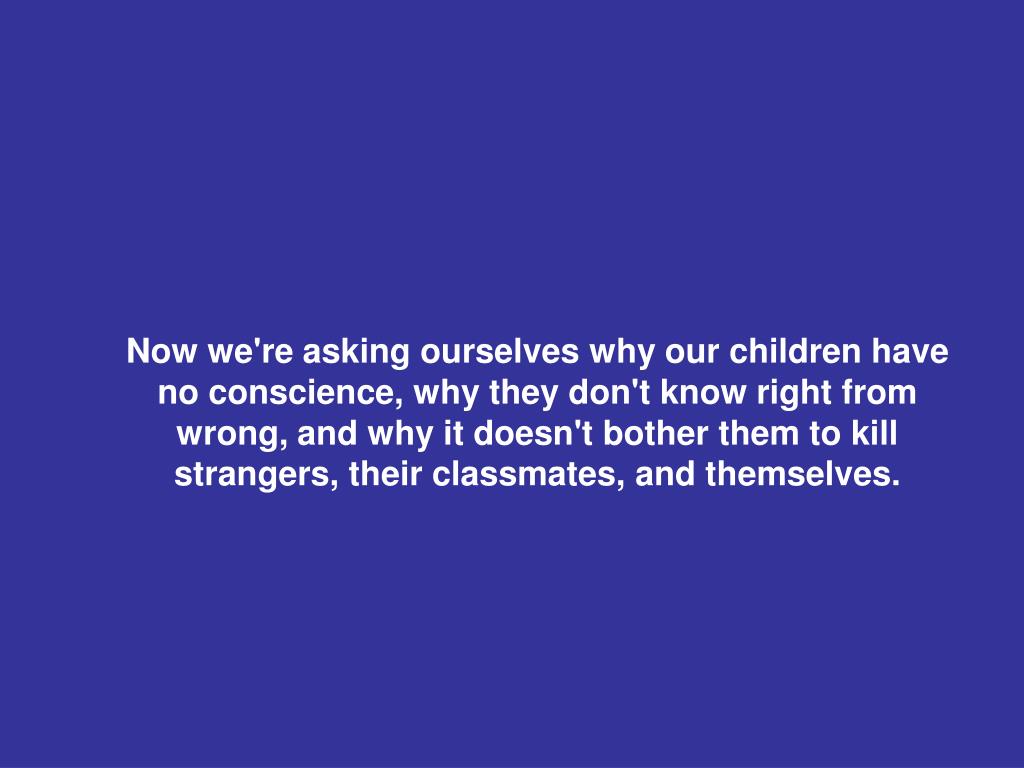 Now we're asking ourselves why our children have no conscience, why they don't know right from wrong, and why it doesn't bother them to kill strangers, their classmates, and themselves.